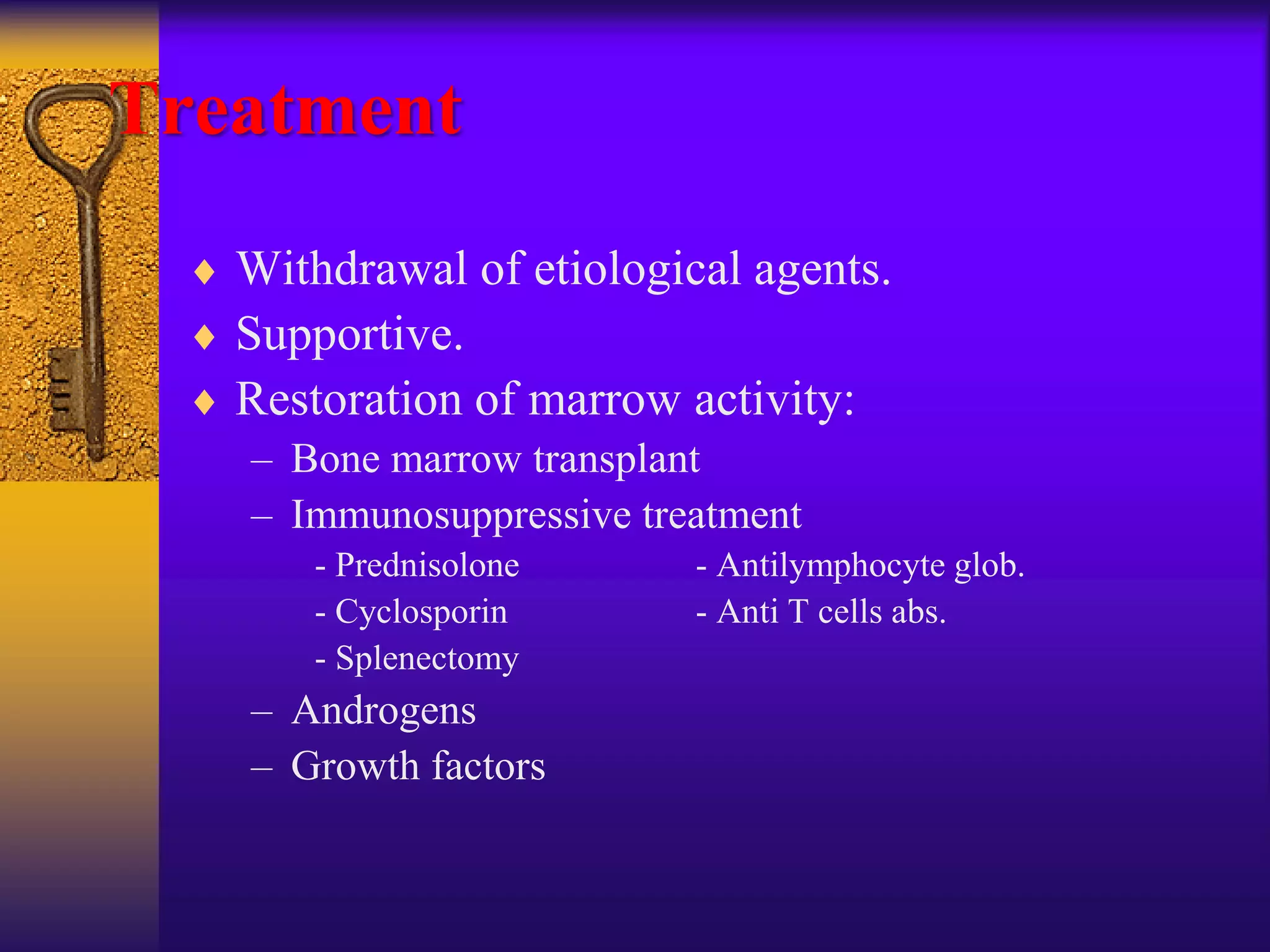 Treatment

♦ Withdrawal of etiological agents.
♦ Supportive.
♦ Restoration of marrow activity:
– Bone marrow transplant
– Immunosuppressive treatment
- Prednisolone
- Cyclosporin
- Splenectomy
- Antilymphocyte glob.
- Anti T cells abs.
– Androgens
– Growth factors